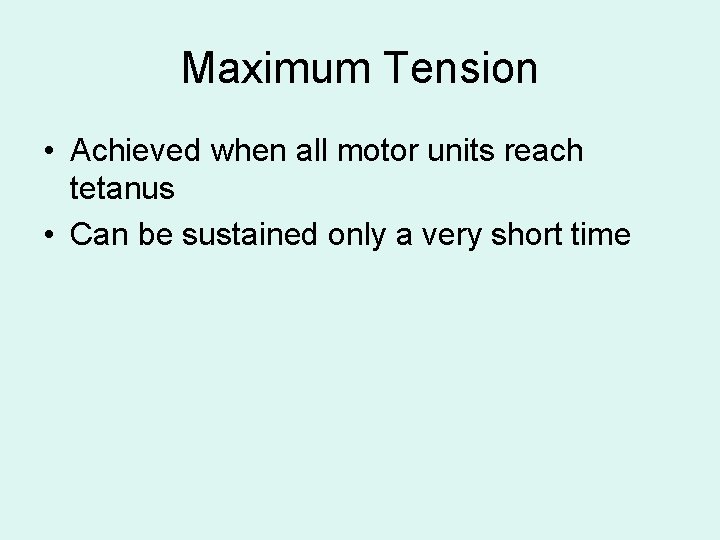 Maximum Tension

• Achieved when all motor units reach tetanus
• Can be sustained only a very short time